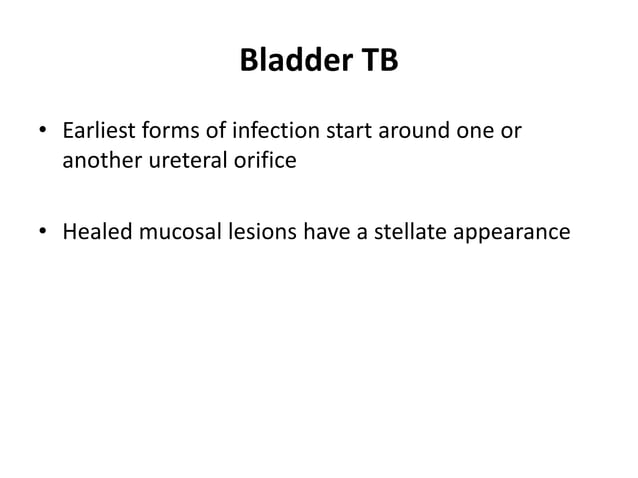 Bladder TB

• Earliest forms of infection start around one or another ureteral orifice

• Healed mucosal lesions have a stellate appearance